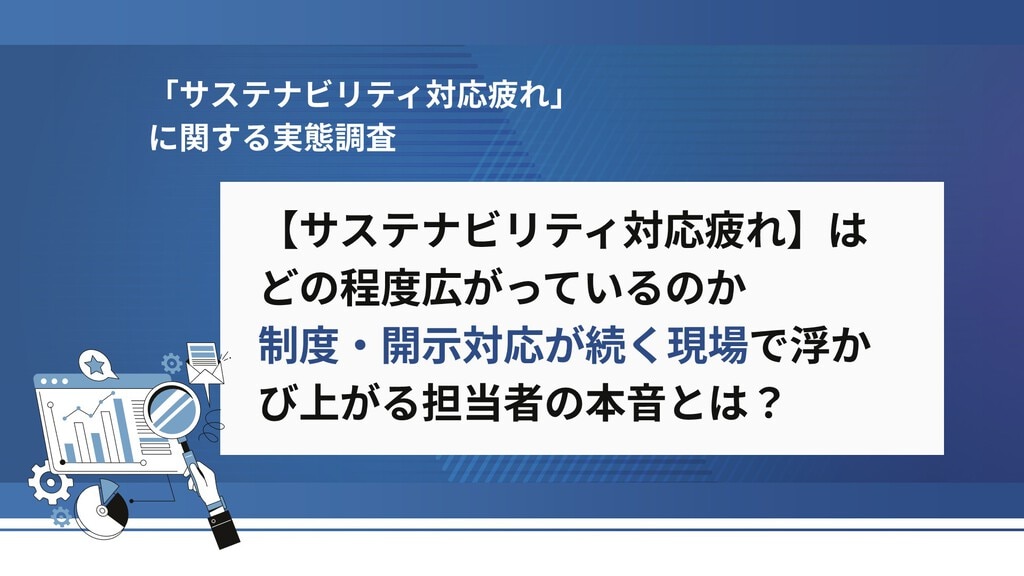 「サステナビリティ対応疲れ」
に関する実態調査

【サステナビリティ対応疲れ】はどの程度広がっているのか
制度・開示対応が続く現場で浮かび上がる担当者の本音とは？